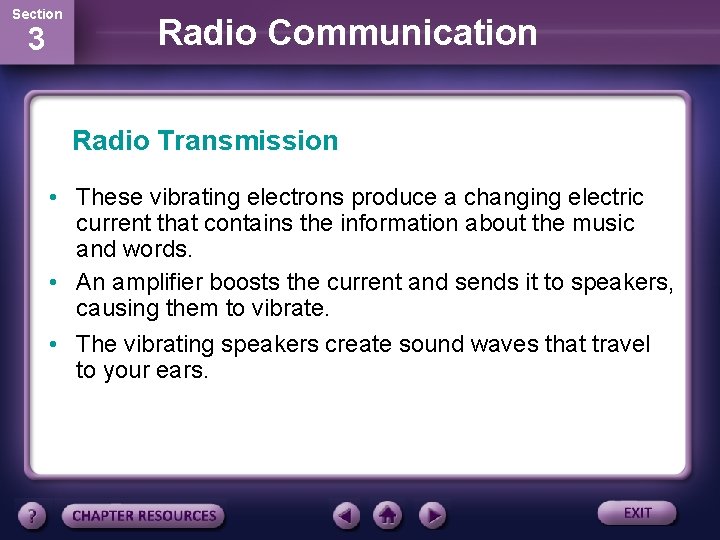 Section
3

Radio Communication

Radio Transmission

• These vibrating electrons produce a changing electric current that contains the information about the music and words.

• An amplifier boosts the current and sends it to speakers, causing them to vibrate.

• The vibrating speakers create sound waves that travel to your ears.

?

CHAPTER RESOURCES

EXIT